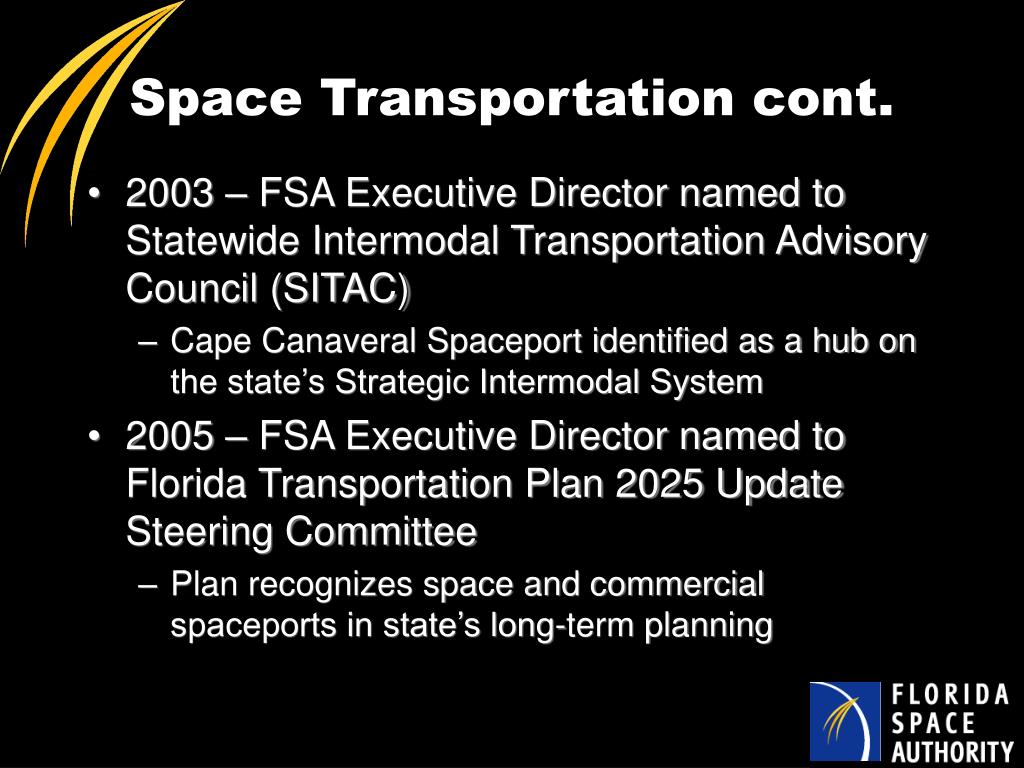 Space Transportation cont.

• 2003 – FSA Executive Director named to Statewide Intermodal Transportation Advisory Council (SITAC)

– Cape Canaveral Spaceport identified as a hub on the state's Strategic Intermodal System

• 2005 – FSA Executive Director named to Florida Transportation Plan 2025 Update Steering Committee

– Plan recognizes space and commercial spaceports in state's long-term planning

FLORIDA SPACE AUTHORITY